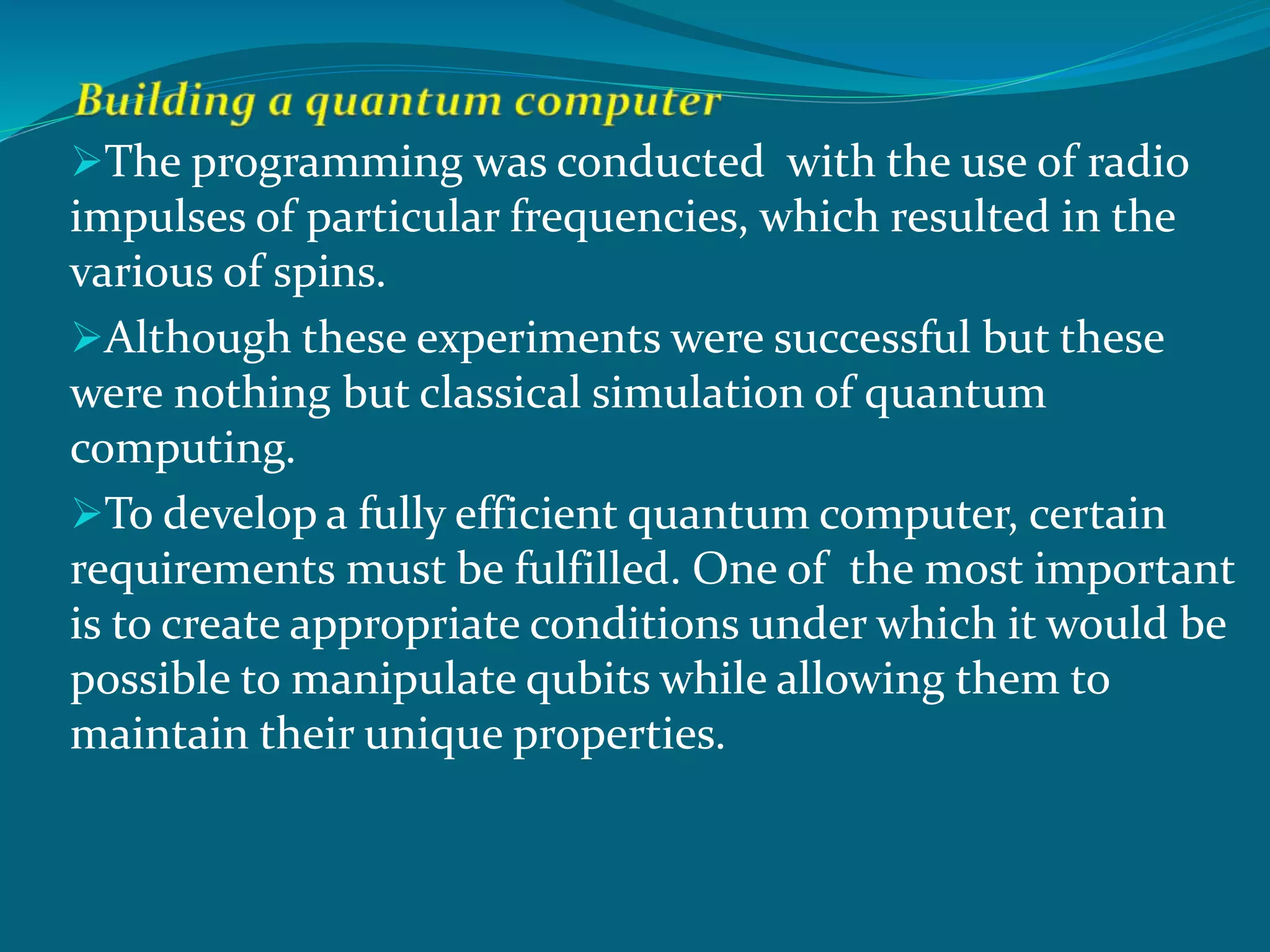 Building a quantum computer

➢The programming was conducted with the use of radio impulses of particular frequencies, which resulted in the various of spins.

➢Although these experiments were successful but these were nothing but classical simulation of quantum computing.

➢To develop a fully efficient quantum computer, certain requirements must be fulfilled. One of the most important is to create appropriate conditions under which it would be possible to manipulate qubits while allowing them to maintain their unique properties.